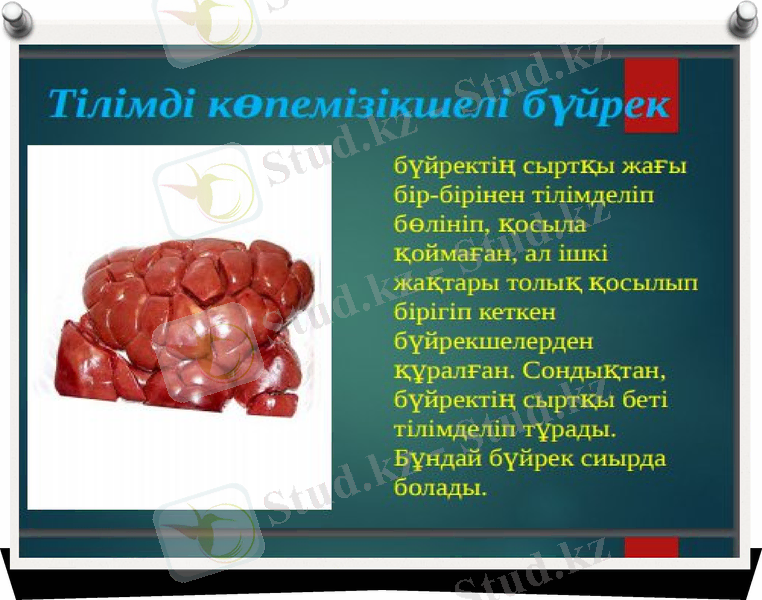 Тілімді көпемізікшелі бүйрек

бүйректің сыртқы жағы бір-бірінен тілімделіп бөлініп, қосыла қоймаған, ал ішкі жақтары толық қосылып бірігіп кеткен бүйрекшелерден құралған. Сондықтан, бүйректің сыртқы беті тілімделіп тұрады. Бұндай бүйрек сиырда болады.

Stud.kz